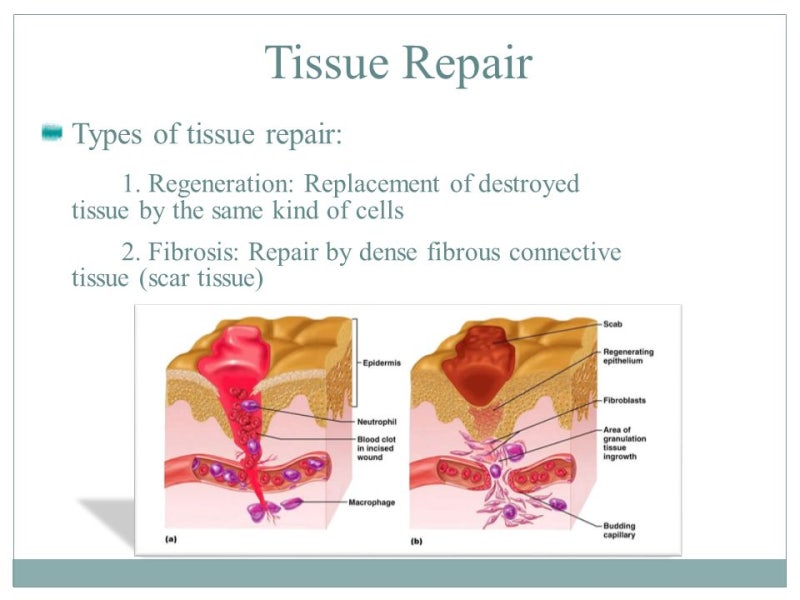 Tissue Repair

Types of tissue repair:

1. Regeneration: Replacement of destroyed tissue by the same kind of cells

2. Fibrosis: Repair by dense fibrous connective tissue (scar tissue)

Epidermis

Neutrophil

Blood clot in incised wound

Macrophage

(a)

Scab

Regenerating epithelium

Fibroblasts

Area of granulation tissue ingrowth

Budding capillary

(b)